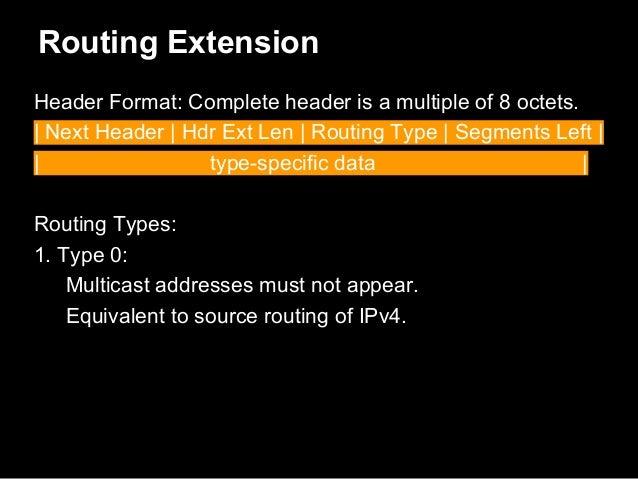 Routing Extension

Header Format: Complete header is a multiple of 8 octets.

| Next Header | Hdr Ext Len | Routing Type | Segments Left |

| type-specific data |

Routing Types:

1. Type 0:

Multicast addresses must not appear.

Equivalent to source routing of IPv4.